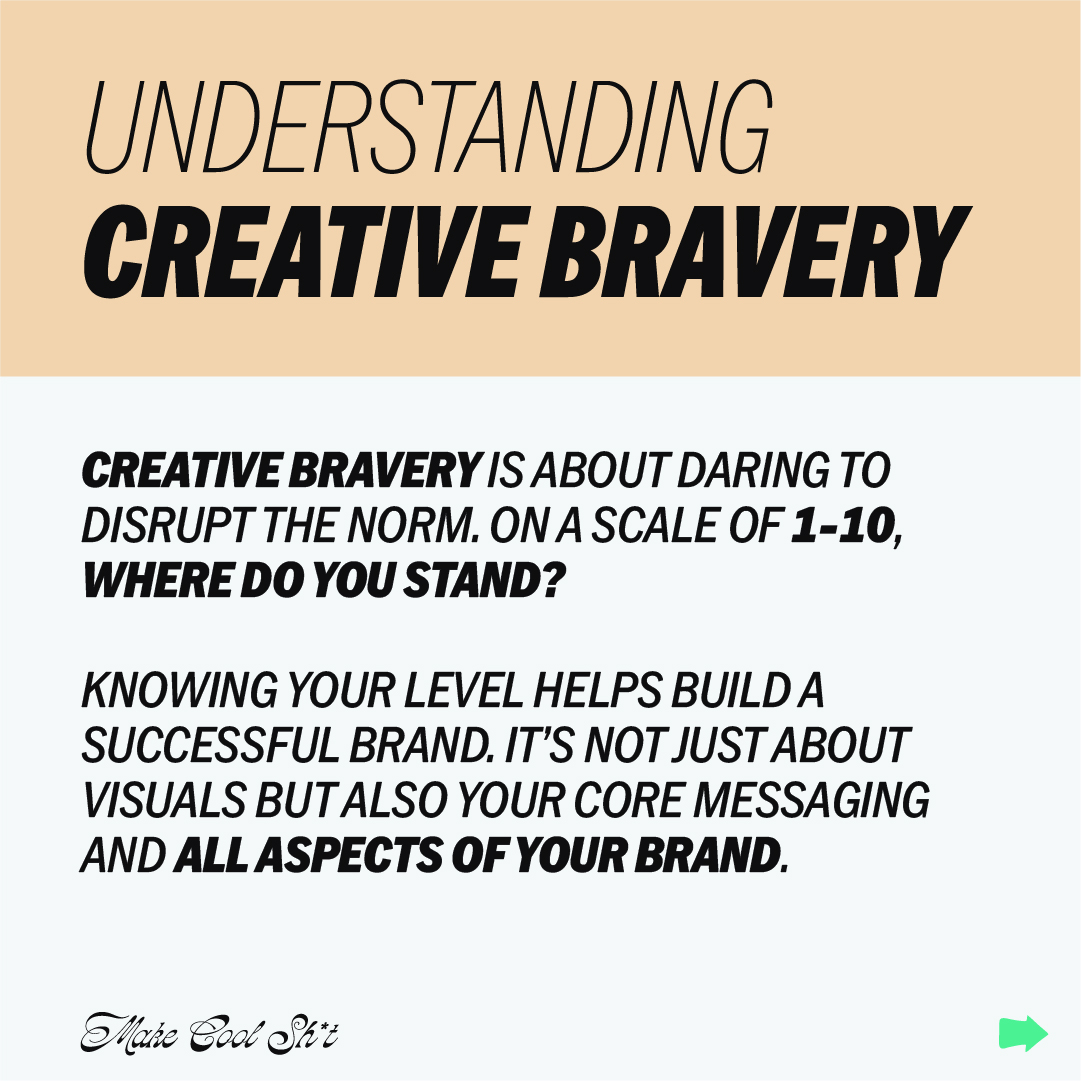 UNDERSTANDING
CREATIVE BRAVERY

CREATIVE BRAVERY IS ABOUT DARING TO DISRUPT THE NORM. ON A SCALE OF 1-10, WHERE DO YOU STAND?

KNOWING YOUR LEVEL HELPS BUILD A SUCCESSFUL BRAND. IT'S NOT JUST ABOUT VISUALS BUT ALSO YOUR CORE MESSAGING AND ALL ASPECTS OF YOUR BRAND.

Make Cool Sh*t